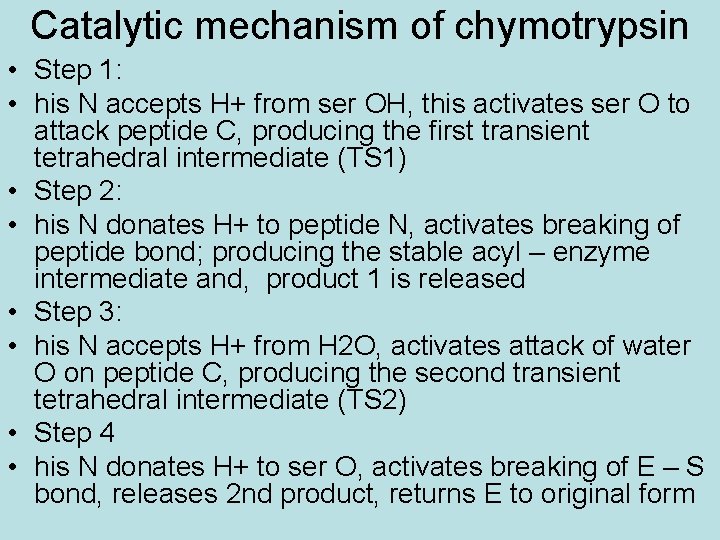 Catalytic mechanism of chymotrypsin

• Step 1:
• his N accepts H+ from ser OH, this activates ser O to attack peptide C, producing the first transient tetrahedral intermediate (TS1)
• Step 2:
• his N donates H+ to peptide N, activates breaking of peptide bond; producing the stable acyl – enzyme intermediate and,  product 1 is released
• Step 3:
• his N accepts H+ from H2O, activates attack of water O on peptide C, producing the second transient tetrahedral intermediate (TS2)
• Step 4
• his N donates H+ to ser O, activates breaking of E – S bond, releases 2nd product, returns E to original form